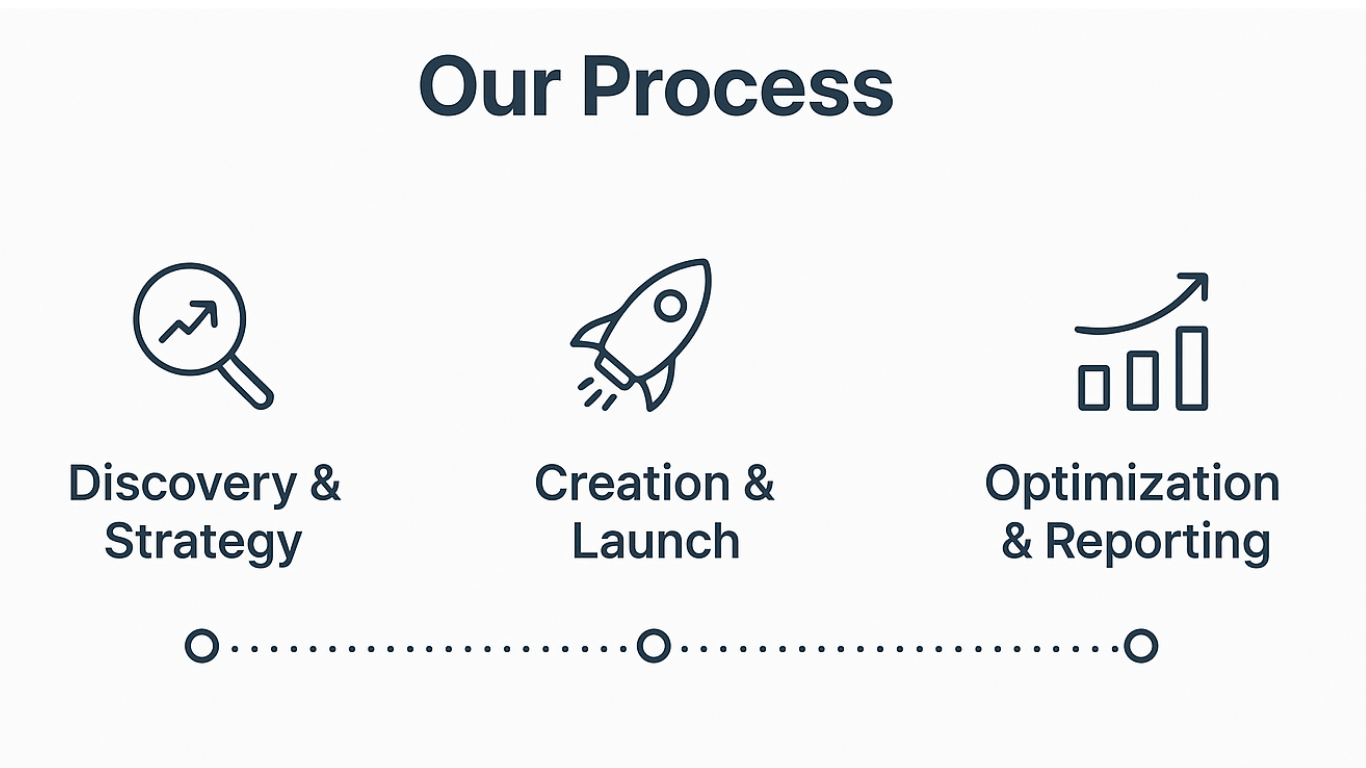 Our Process

Discovery & Strategy

Creation & Launch

Optimization & Reporting